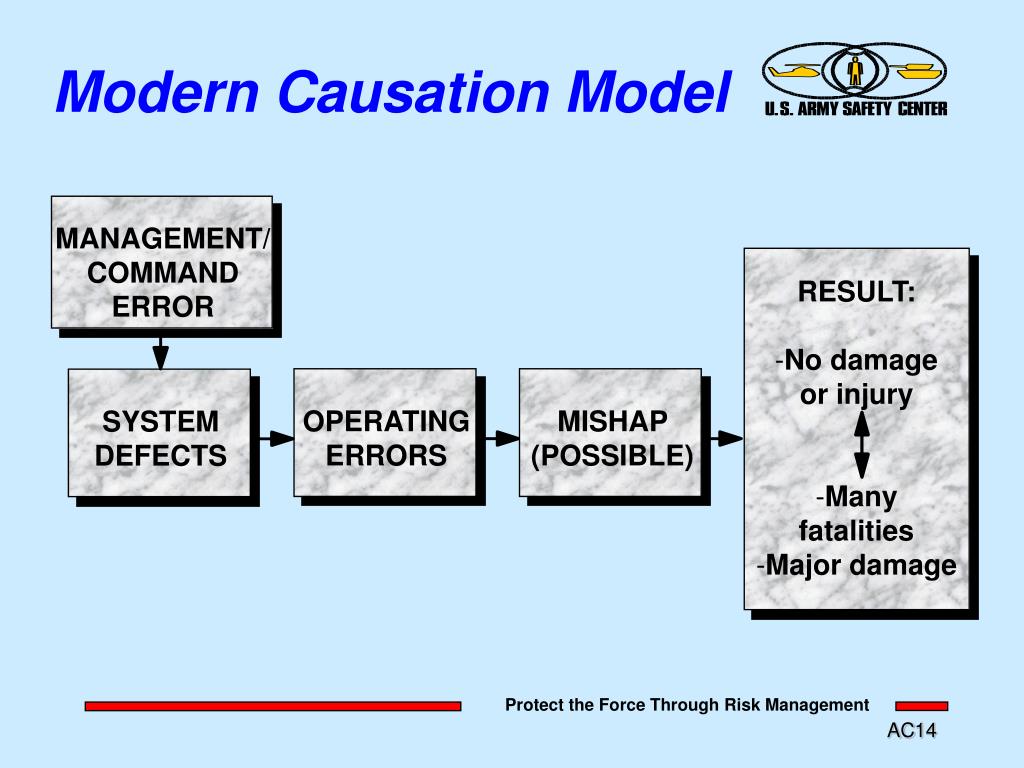 Modern Causation Model

U.S. ARMY SAFETY CENTER

MANAGEMENT/ COMMAND ERROR

SYSTEM DEFECTS

OPERATING ERRORS

MISHAP (POSSIBLE)

RESULT:

-No damage or injury

-Many fatalities
-Major damage

Protect the Force Through Risk Management

AC14